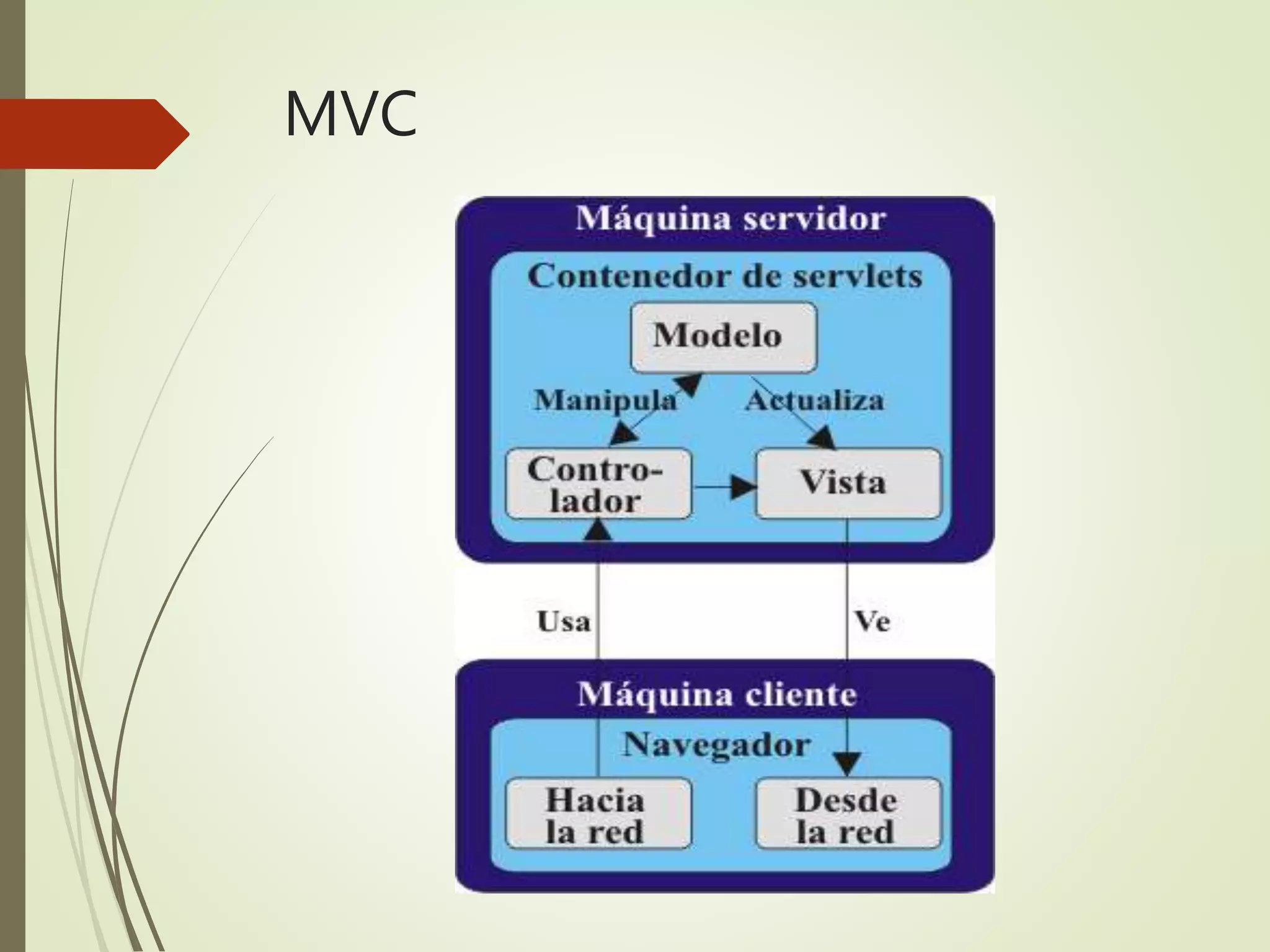 MVC

Máquina servidor

Contenedor de servlets

Modelo

Manipula

Actualiza

Controlador

Vista

Usa

Ve

Máquina cliente

Navegador

Hacia la red

Desde la red